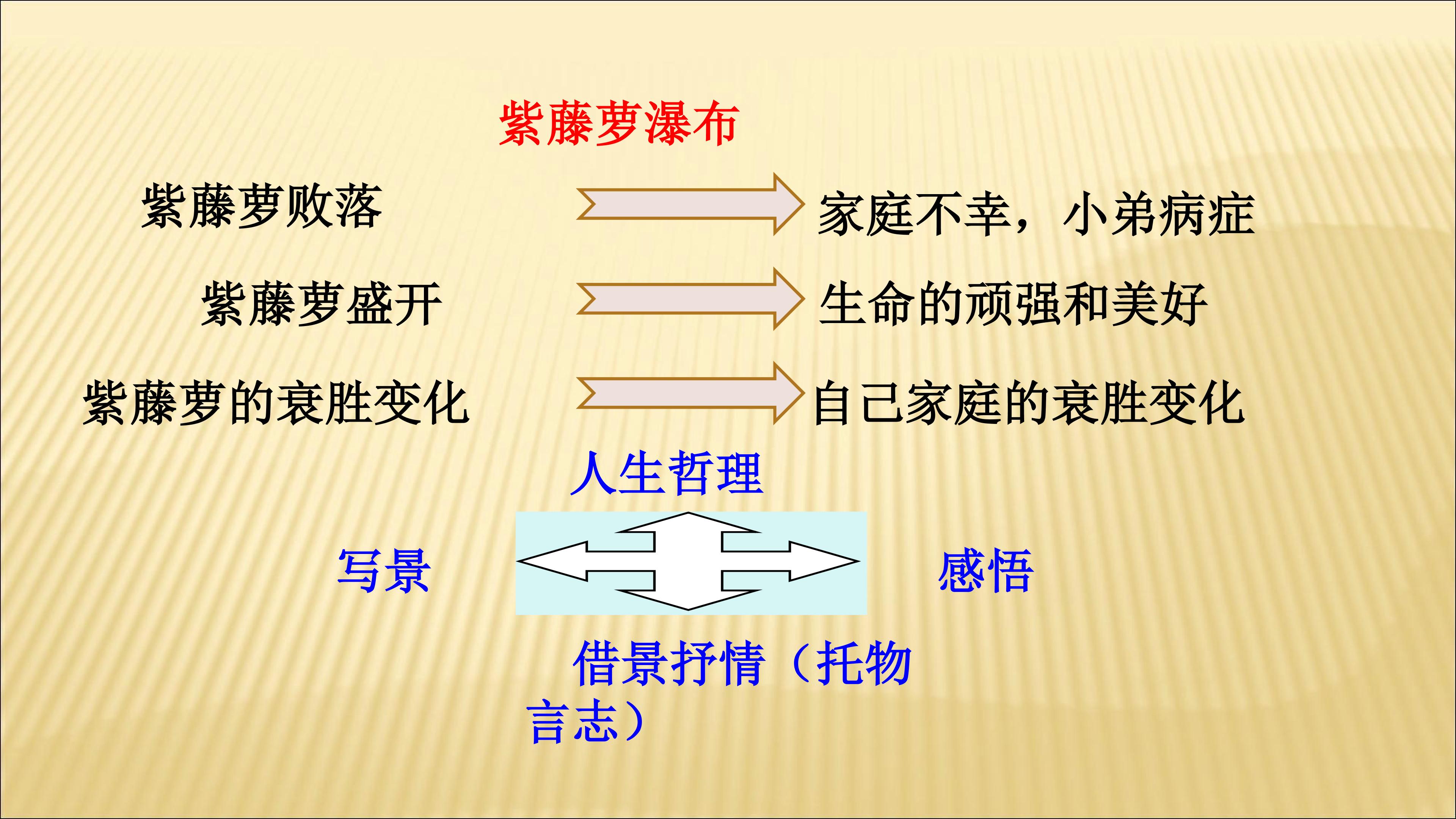 紫藤萝瀑布

紫藤萝败落 家庭不幸，小弟病症

紫藤萝盛开 生命的顽强和美好

紫藤萝的衰胜变化 自己家庭的衰胜变化

人生哲理

写景 感悟

借景抒情（托物言志）